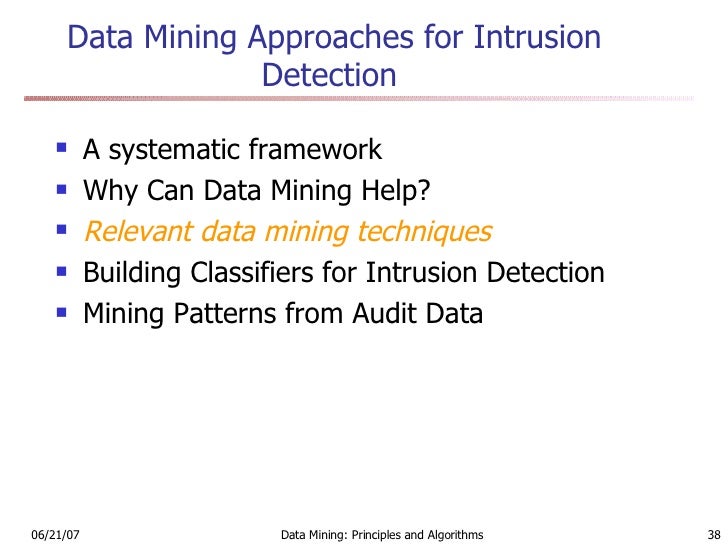 Data Mining Approaches for Intrusion Detection

- A systematic framework
- Why Can Data Mining Help?
- Relevant data mining techniques
- Building Classifiers for Intrusion Detection
- Mining Patterns from Audit Data

06/21/07 Data Mining: Principles and Algorithms 38